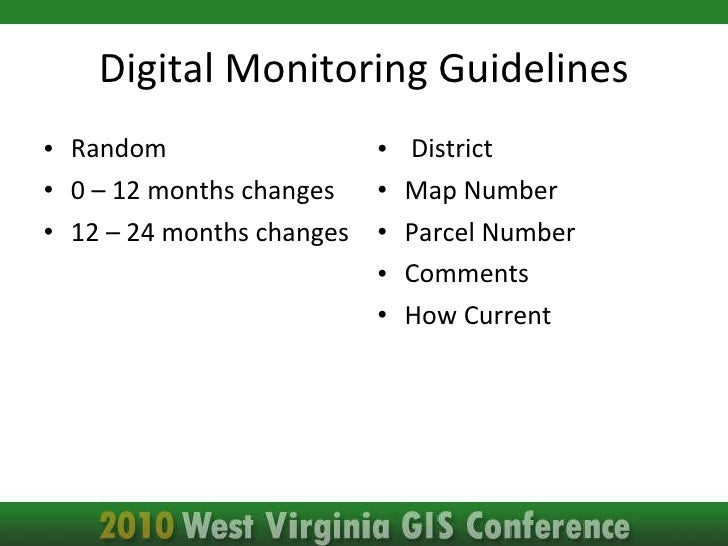 Digital Monitoring Guidelines

• Random
• 0 – 12 months changes
• 12 – 24 months changes

• District
• Map Number
• Parcel Number
• Comments
• How Current

2010 West Virginia GIS Conference